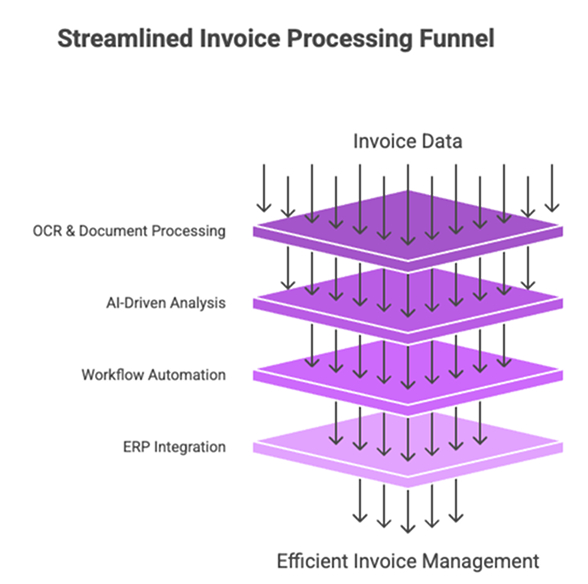 Streamlined Invoice Processing Funnel

Invoice Data

OCR & Document Processing

AI-Driven Analysis

Workflow Automation

ERP Integration

Efficient Invoice Management